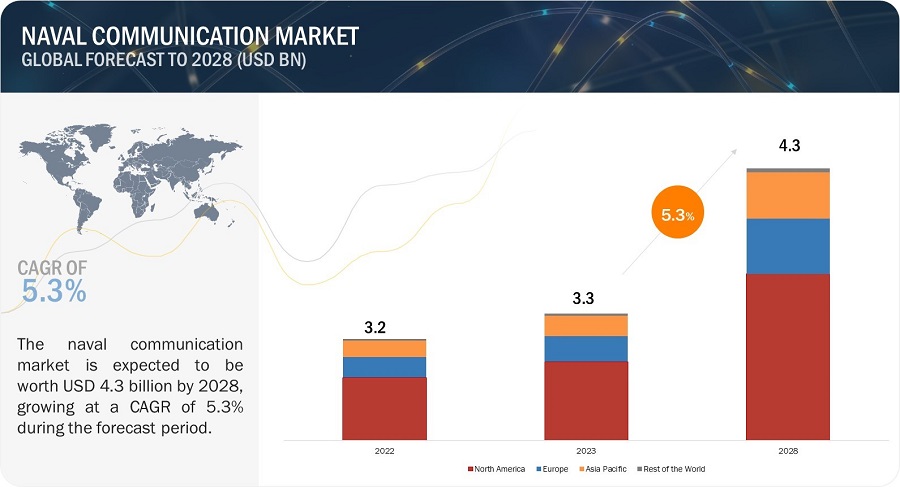 NAVAL COMMUNICATION MARKET
GLOBAL FORECAST TO 2028 (USD BN)

CAGR OF
5.3%

The naval communication market is expected to be worth USD 4.3 billion by 2028, growing at a CAGR of 5.3% during the forecast period.

3.2
3.3
4.3
5.3%

2022
2023
2028

North America
Europe
Asia Pacific
Rest of the World